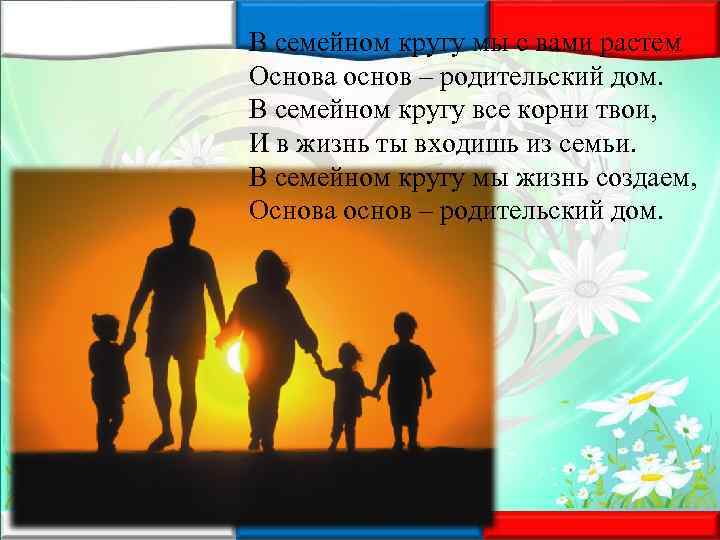 В семейном кругу мы с вами растем
Основа основ – родительский дом.
В семейном кругу все корни твои,
И в жизнь ты входишь из семьи.
В семейном кругу мы жизнь создаем,
Основа основ – родительский дом.